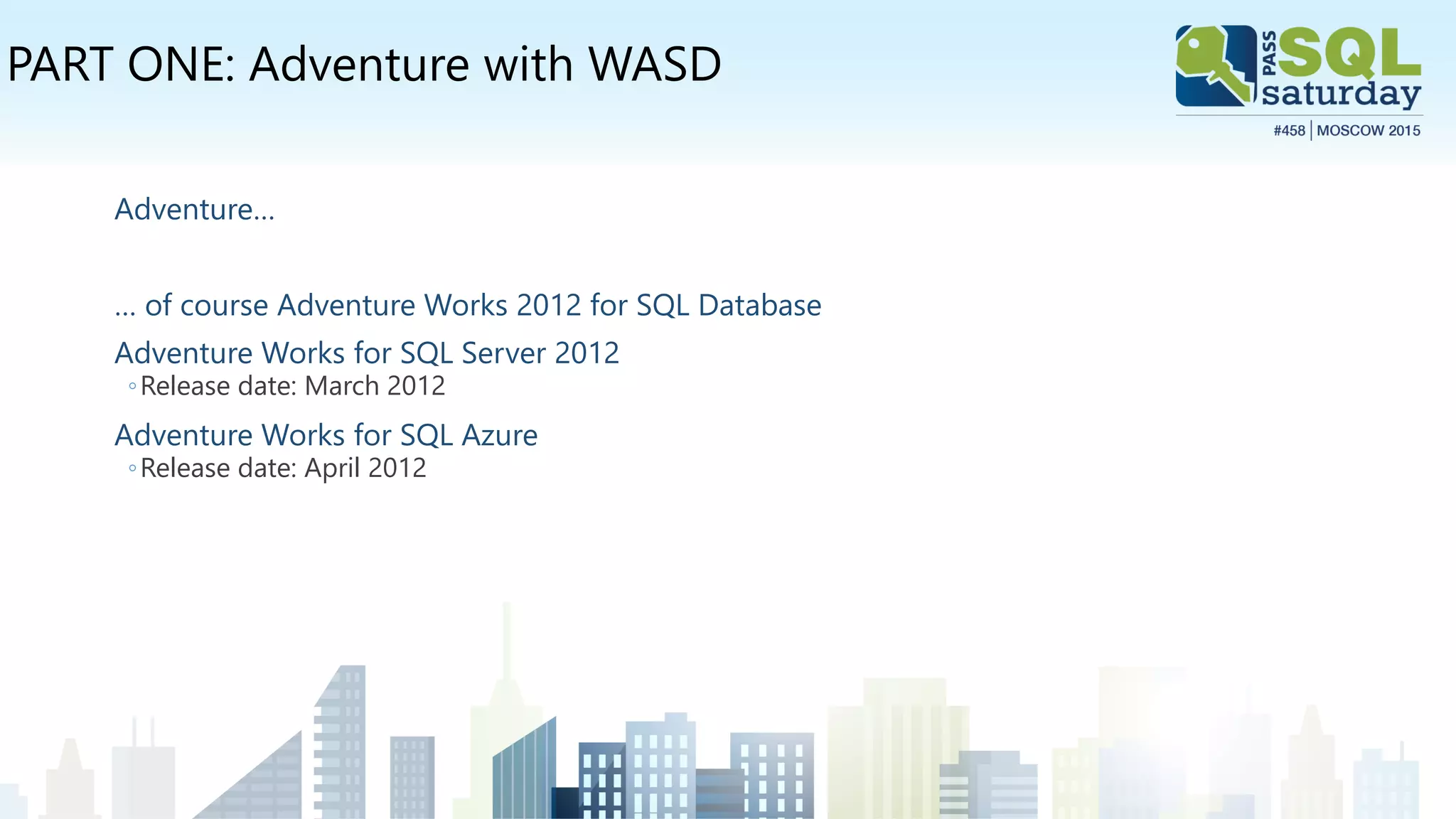 PART ONE: Adventure with WASD

PASS SQL saturday
#458 | MOSCOW 2015

Adventure…

… of course Adventure Works 2012 for SQL Database

Adventure Works for SQL Server 2012
◦ Release date: March 2012

Adventure Works for SQL Azure
◦ Release date: April 2012